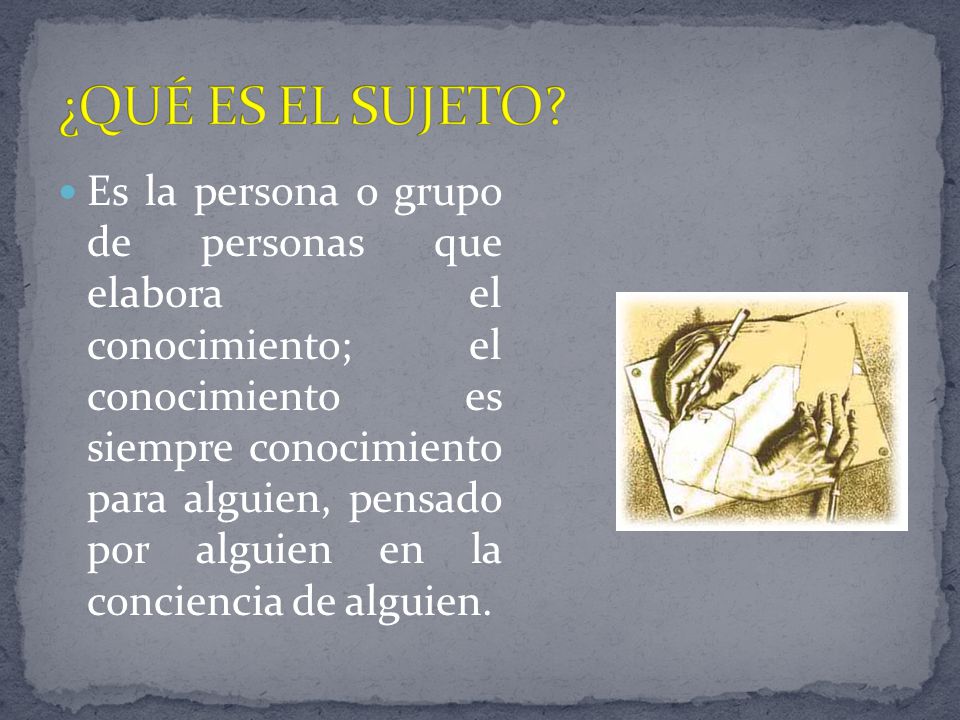 ¿QUÉ ES EL SUJETO?

Es la persona o grupo de personas que elabora el conocimiento; el conocimiento es siempre conocimiento para alguien, pensado por alguien en la conciencia de alguien.